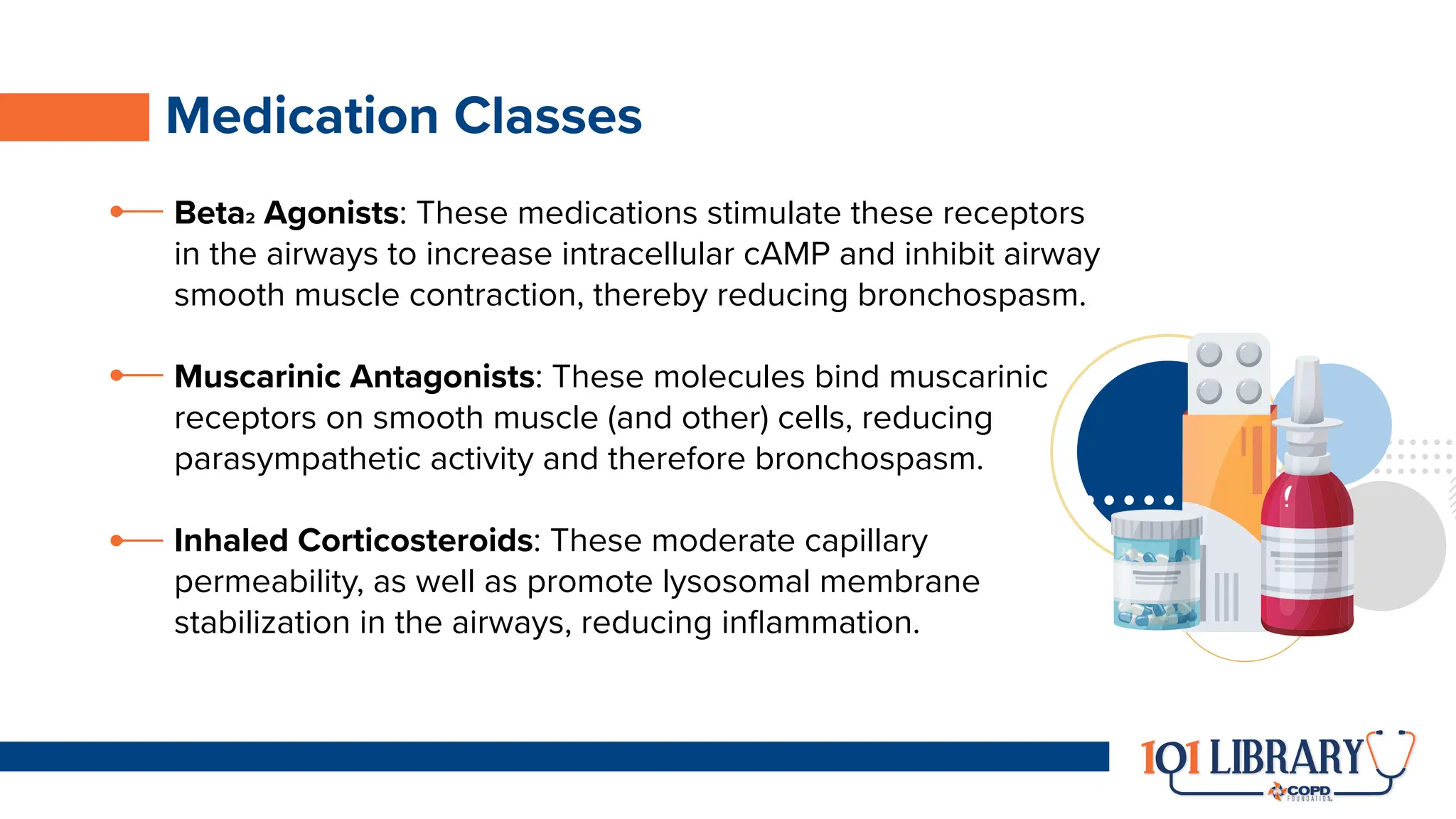 Medication Classes

Beta$_2$ Agonists: These medications stimulate these receptors in the airways to increase intracellular cAMP and inhibit airway smooth muscle contraction, thereby reducing bronchospasm.

Muscarinic Antagonists: These molecules bind muscarinic receptors on smooth muscle (and other) cells, reducing parasympathetic activity and therefore bronchospasm.

Inhaled Corticosteroids: These moderate capillary permeability, as well as promote lysosomal membrane stabilization in the airways, reducing inflammation.

101 LIBRARY
COPD FOUNDATION